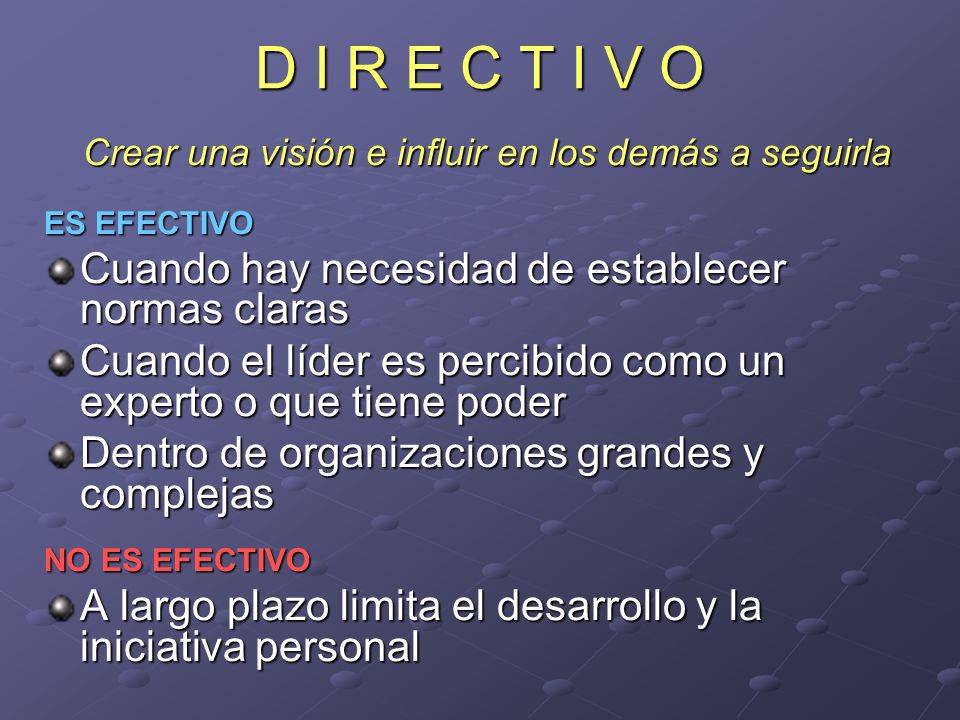 D I R E C T I V O

Crear una visión e influir en los demás a seguirla

ES EFECTIVO

Cuando hay necesidad de establecer normas claras

Cuando el líder es percibido como un experto o que tiene poder

Dentro de organizaciones grandes y complejas

NO ES EFECTIVO

A largo plazo limita el desarrollo y la iniciativa personal